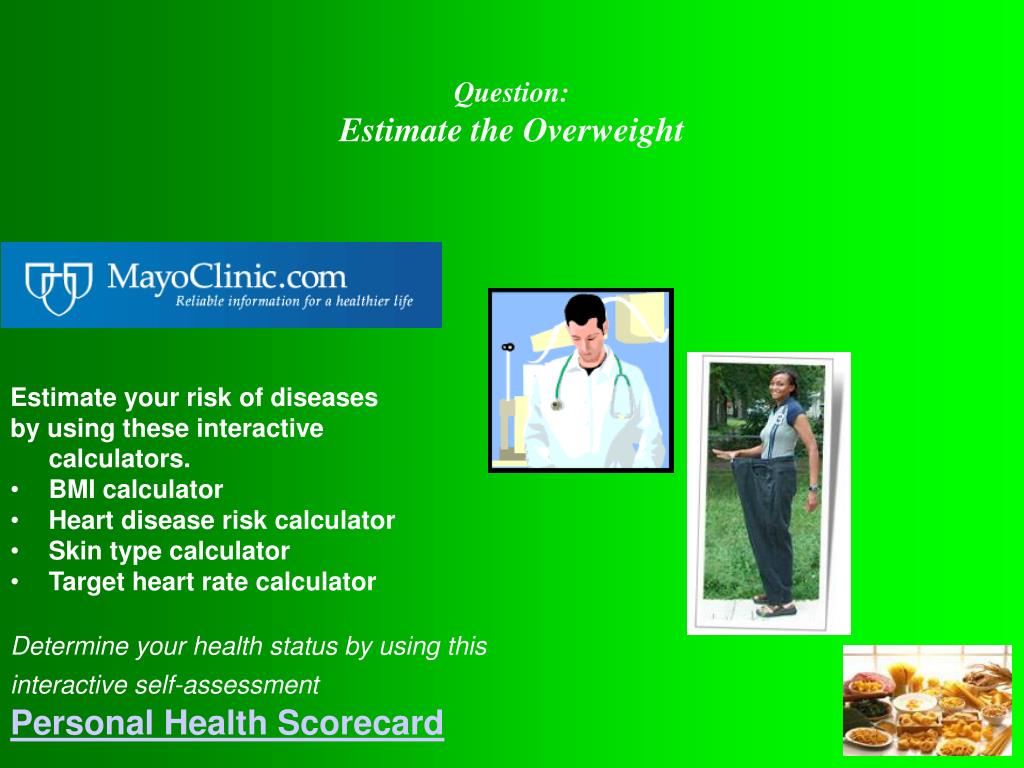 Question:
Estimate the Overweight

MayoClinic.com
Reliable information for a healthier life

Estimate your risk of diseases by using these interactive calculators.
• BMI calculator
• Heart disease risk calculator
• Skin type calculator
• Target heart rate calculator

Determine your health status by using this interactive self-assessment
Personal Health Scorecard